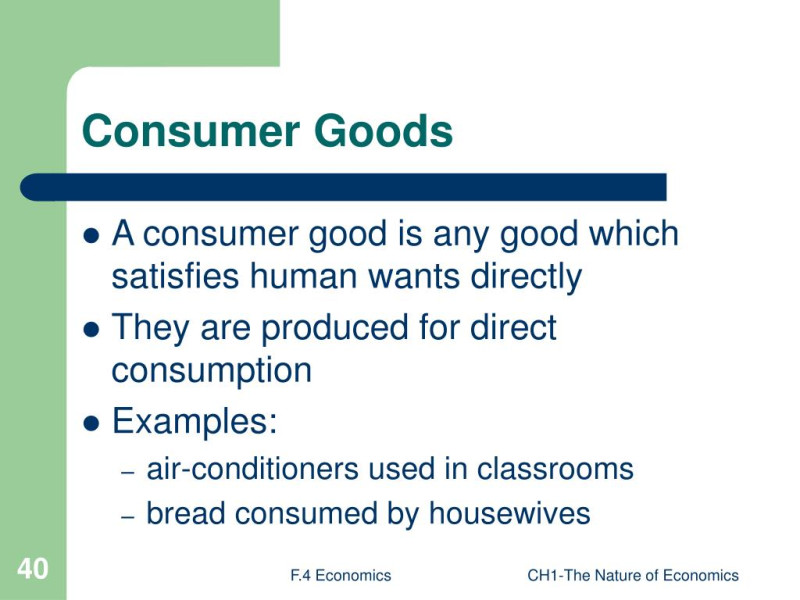 Consumer Goods

- A consumer good is any good which satisfies human wants directly
- They are produced for direct consumption
- Examples:
  – air-conditioners used in classrooms
  – bread consumed by housewives

40

F.4 Economics

CH1-The Nature of Economics